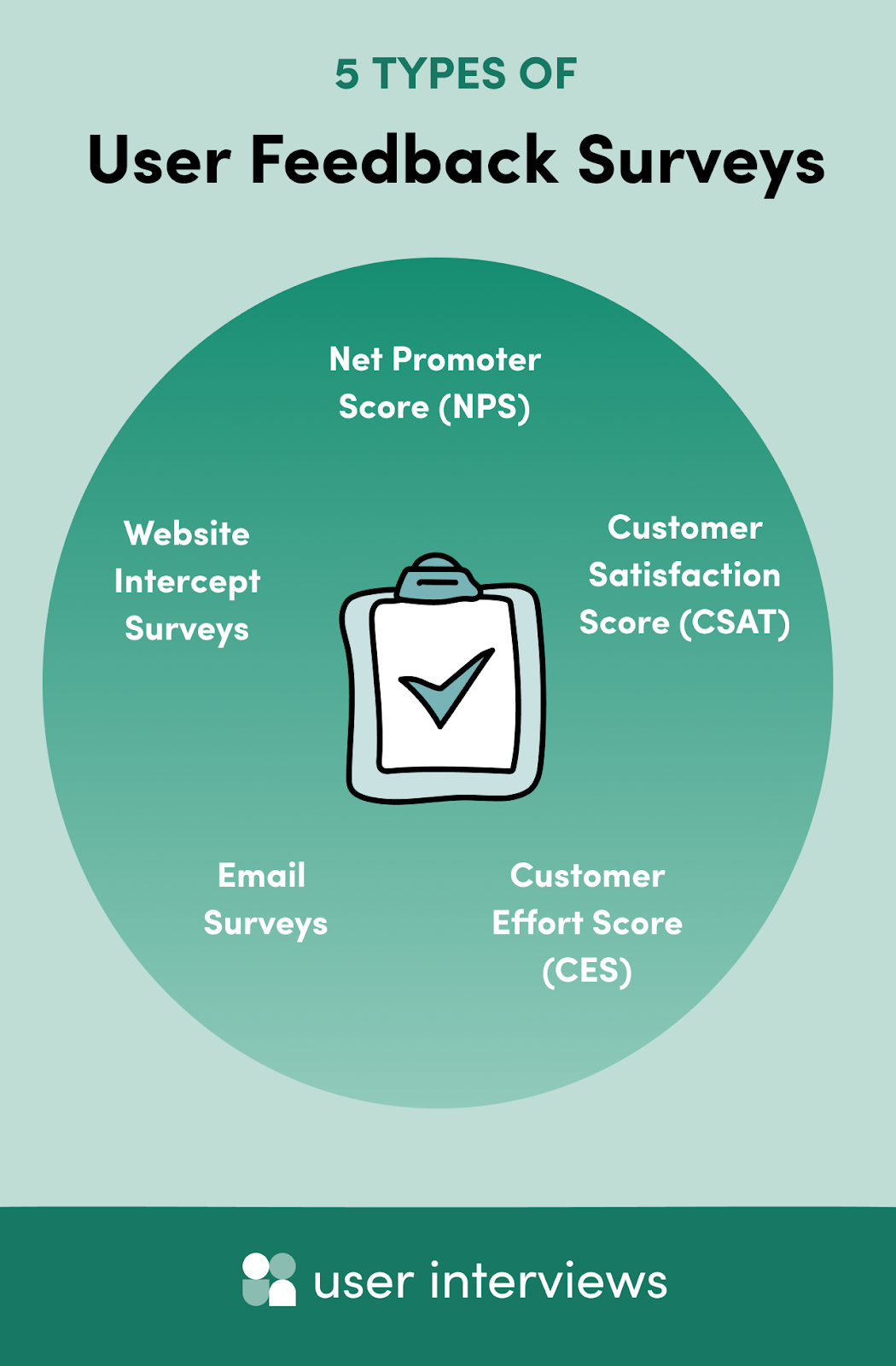 5 TYPES OF

User Feedback Surveys

Net Promoter Score (NPS)

Website Intercept Surveys

Customer Satisfaction Score (CSAT)

Email Surveys

Customer Effort Score (CES)

user interviews